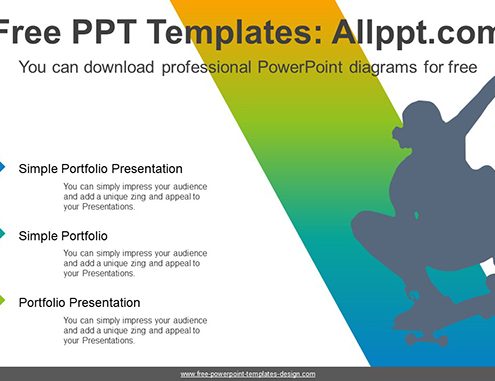 Free PPT Templates: Allppt.com

You can download professional PowerPoint diagrams for free

Simple Portfolio Presentation

You can simply impress your audience and add a unique zing and appeal to your Presentations.

Simple Portfolio

You can simply impress your audience and add a unique zing and appeal to your Presentations.

Portfolio Presentation

You can simply impress your audience and add a unique zing and appeal to your Presentations.

www.free-powerpoint-templates-design.com